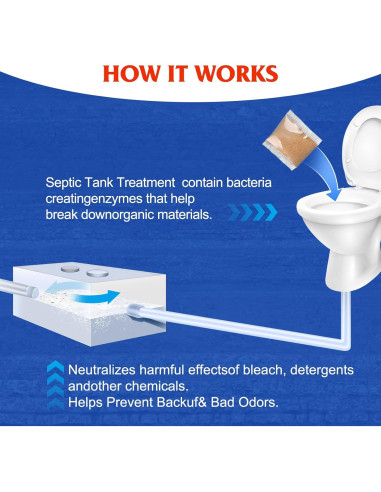 HOW IT WORKS

Septic Tank Treatment contain bacteria creatingenzymes that help break downorganic materials.

Neutralizes harmful effectsof bleach, detergents andother chemicals.
Helps Prevent Backuf& Bad Odors.